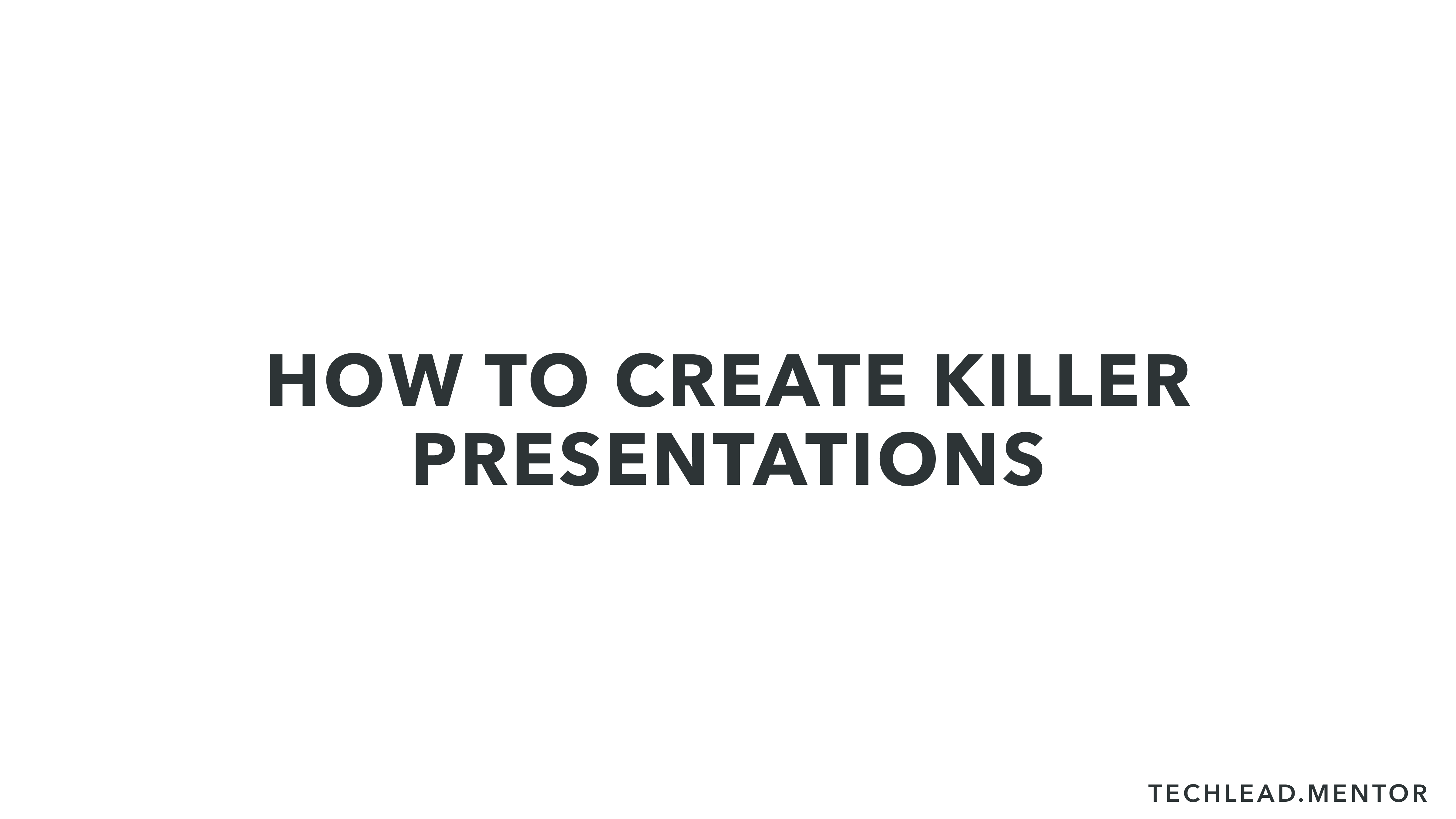 HOW TO CREATE KILLER PRESENTATIONS

TECHLEAD.MENTOR